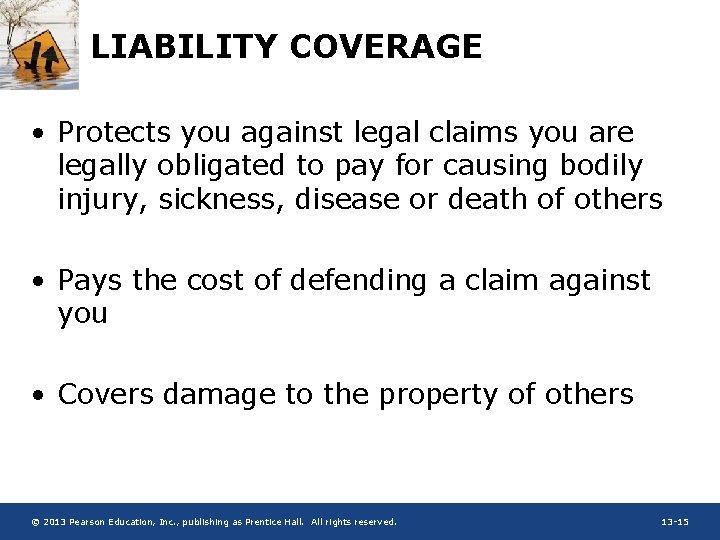 LIABILITY COVERAGE

• Protects you against legal claims you are legally obligated to pay for causing bodily injury, sickness, disease or death of others

• Pays the cost of defending a claim against you

• Covers damage to the property of others

© 2013 Pearson Education, Inc., publishing as Prentice Hall. All rights reserved.

13-15